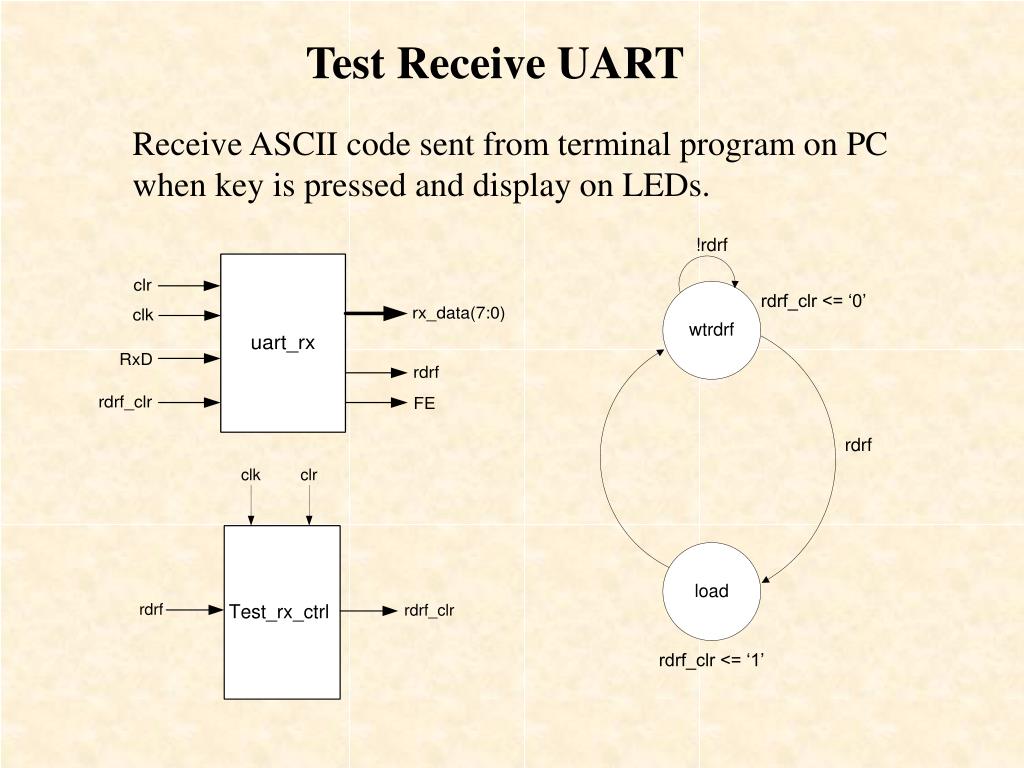 Test Receive UART

Receive ASCII code sent from terminal program on PC when key is pressed and display on LEDs.

clr
clk
RxD
rdrf_clr
uart_rx
rx_data(7:0)
rdrf
FE

clk
clr
rdrf
Test_rx_ctrl
rdrf_clr

!rdrf
rdrf_clr <= ‘0’
wtrdrf
rdrf
load
rdrf_clr <= ‘1’